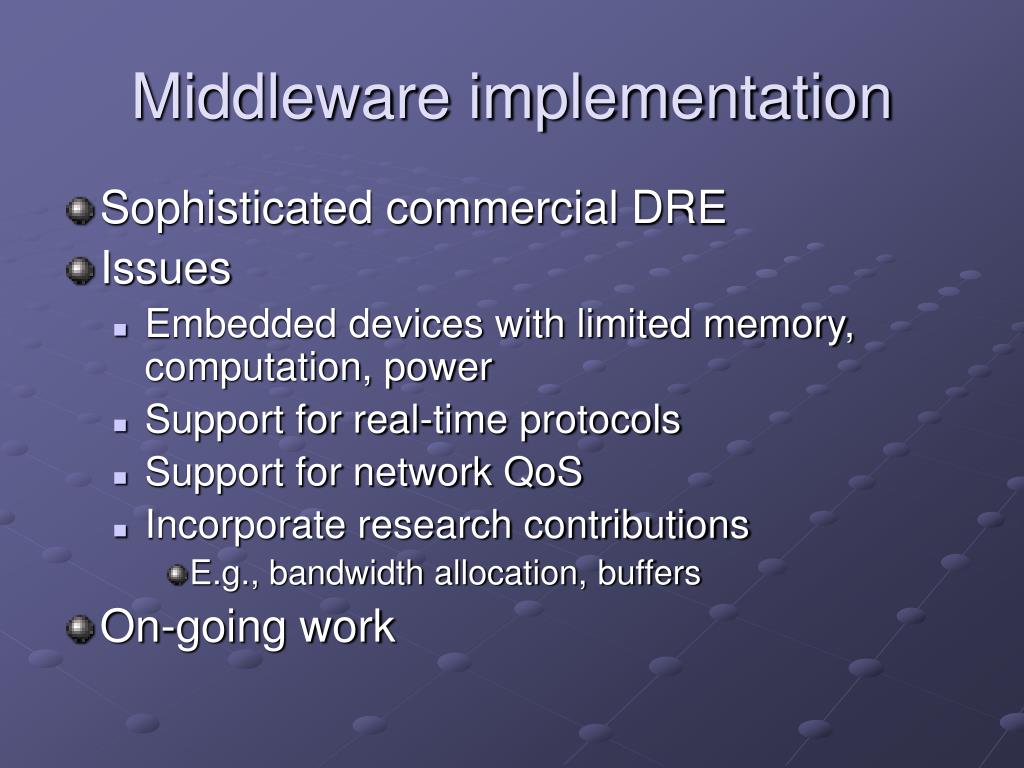 Middleware implementation

Sophisticated commercial DRE

Issues

Embedded devices with limited memory, computation, power

Support for real-time protocols

Support for network QoS

Incorporate research contributions

E.g., bandwidth allocation, buffers

On-going work